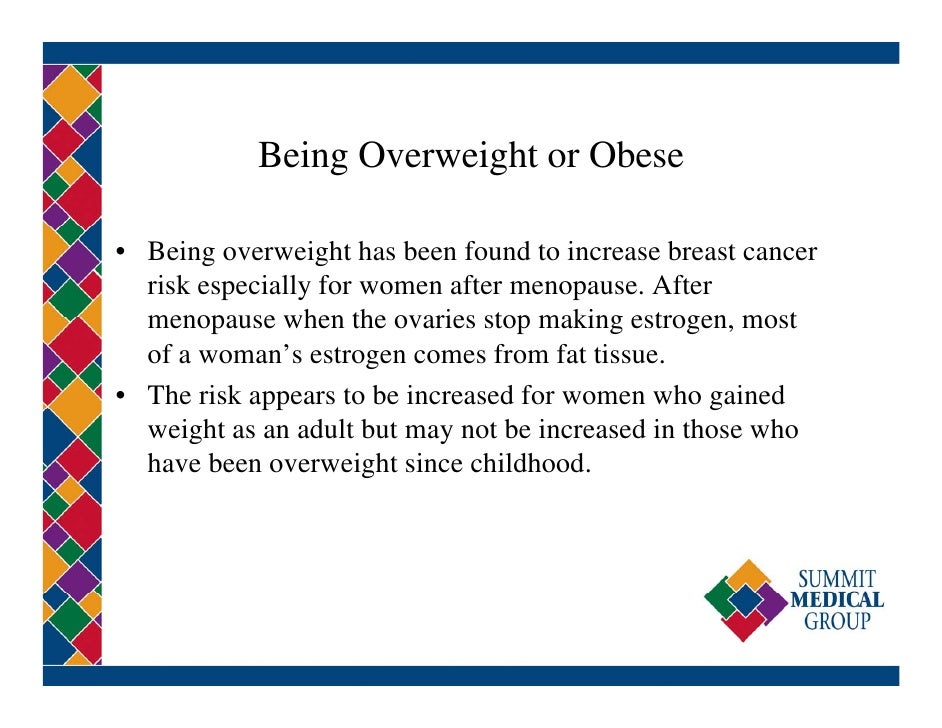 Being Overweight or Obese

• Being overweight has been found to increase breast cancer risk especially for women after menopause. After menopause when the ovaries stop making estrogen, most of a woman’s estrogen comes from fat tissue.
• The risk appears to be increased for women who gained weight as an adult but may not be increased in those who have been overweight since childhood.

SUMMIT
MEDICAL
GROUP